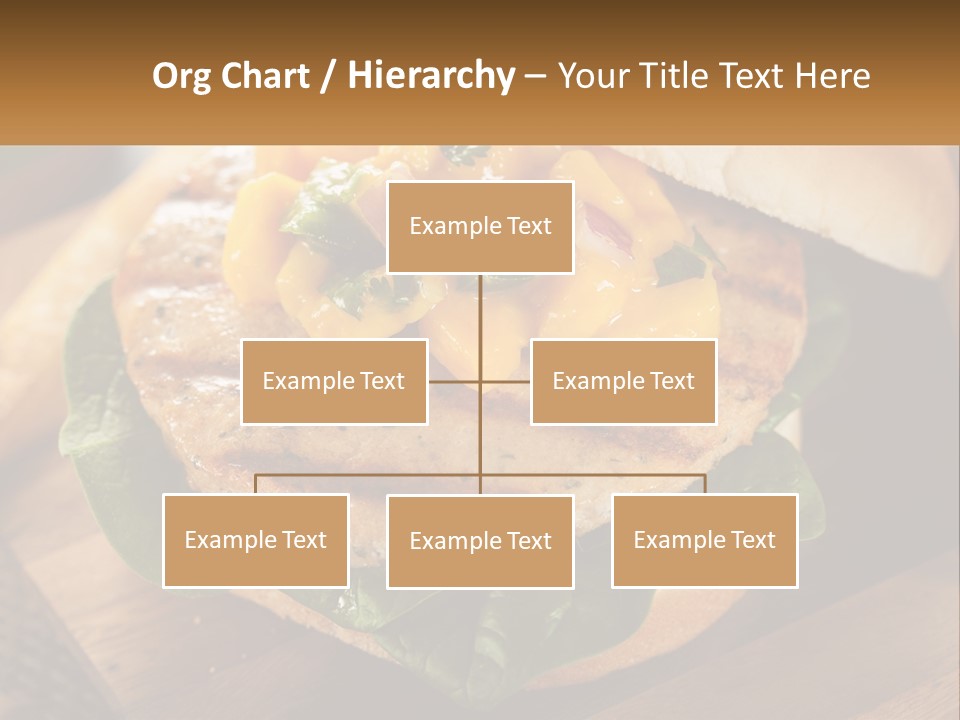 Org Chart / Hierarchy – Your Title Text Here

Example Text

Example Text

Example Text

Example Text

Example Text

Example Text